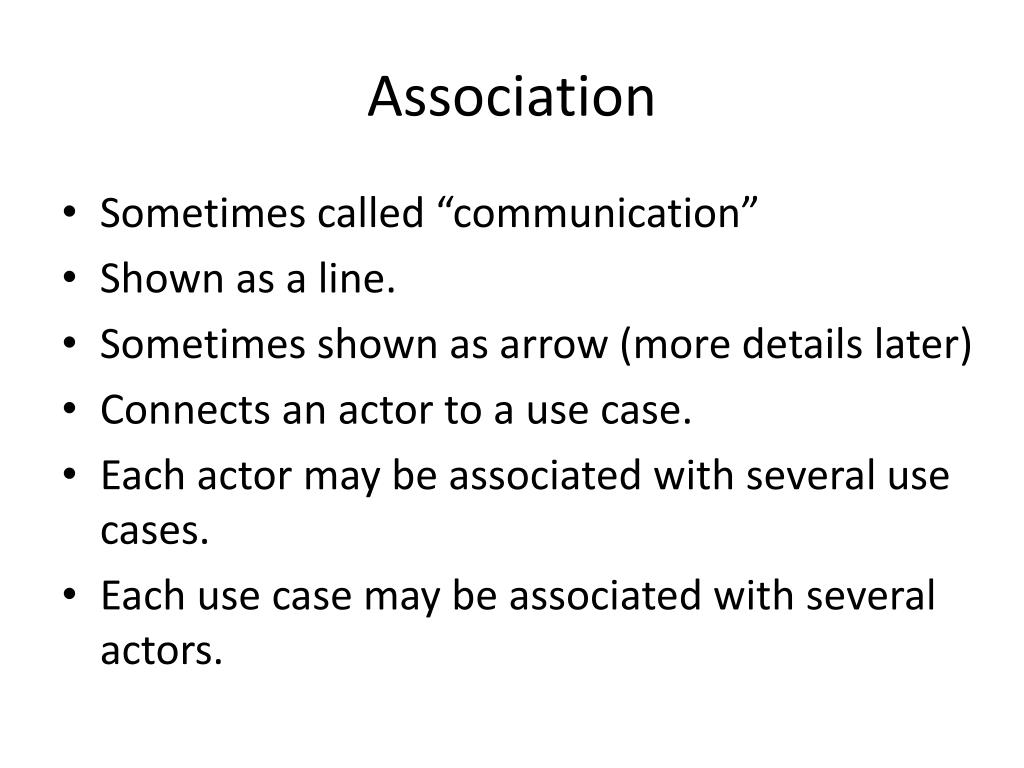 Association

• Sometimes called “communication”
• Shown as a line.
• Sometimes shown as arrow (more details later)
• Connects an actor to a use case.
• Each actor may be associated with several use cases.
• Each use case may be associated with several actors.